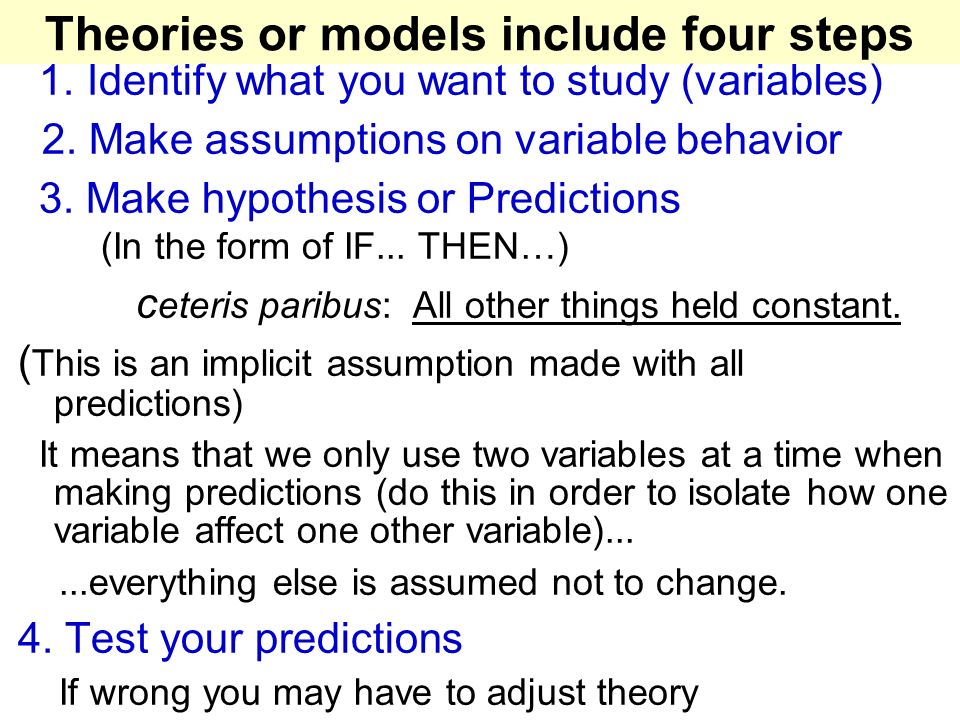 Theories or models include four steps

1. Identify what you want to study (variables)

2. Make assumptions on variable behavior

3. Make hypothesis or Predictions

(In the form of IF... THEN…)

ceteris paribus: All other things held constant.

(This is an implicit assumption made with all predictions)

It means that we only use two variables at a time when making predictions (do this in order to isolate how one variable affect one other variable)...

...everything else is assumed not to change.

4. Test your predictions

If wrong you may have to adjust theory